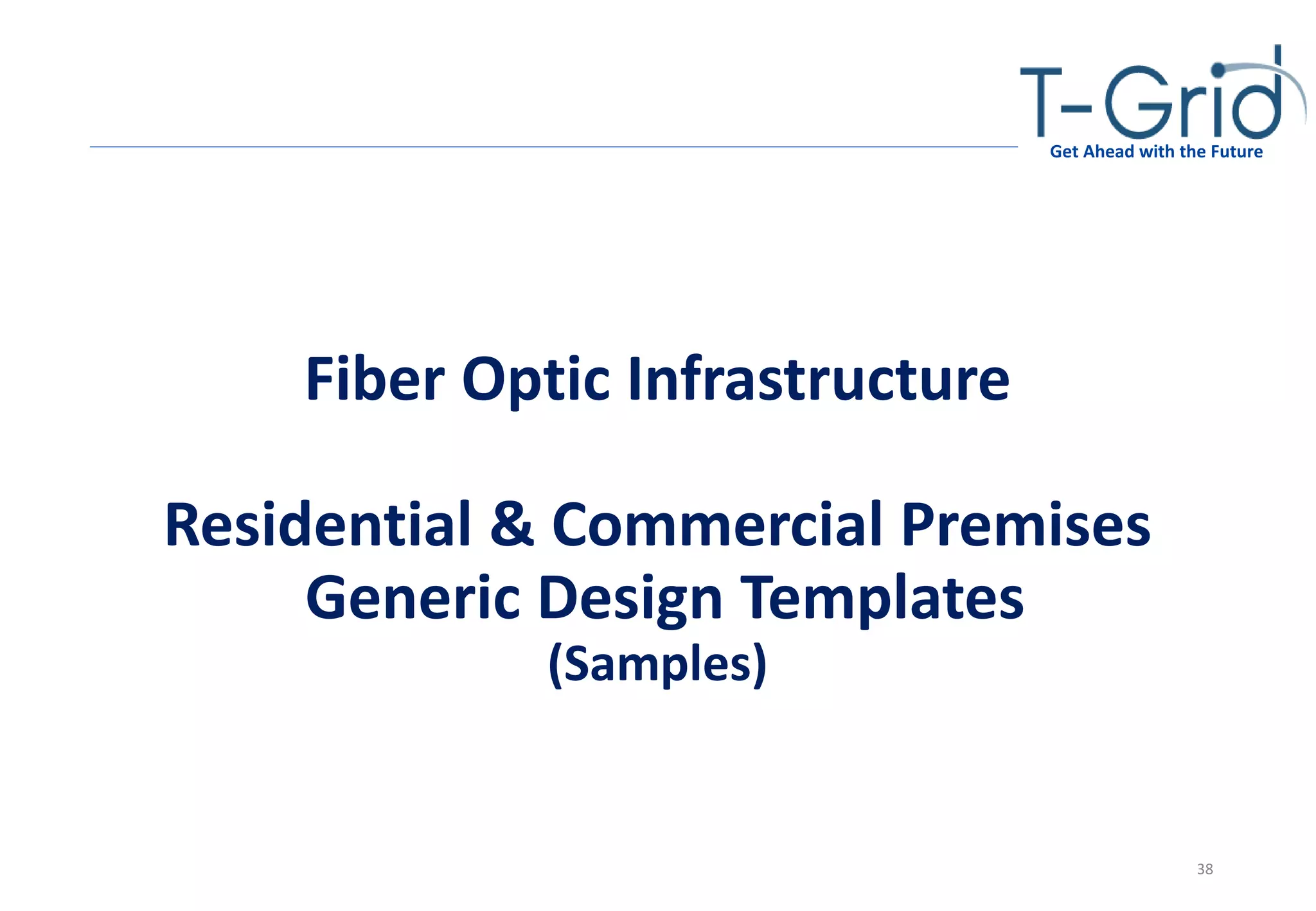 T-Grid
Get Ahead with the Future

Fiber Optic Infrastructure

Residential & Commercial Premises
Generic Design Templates
(Samples)

38